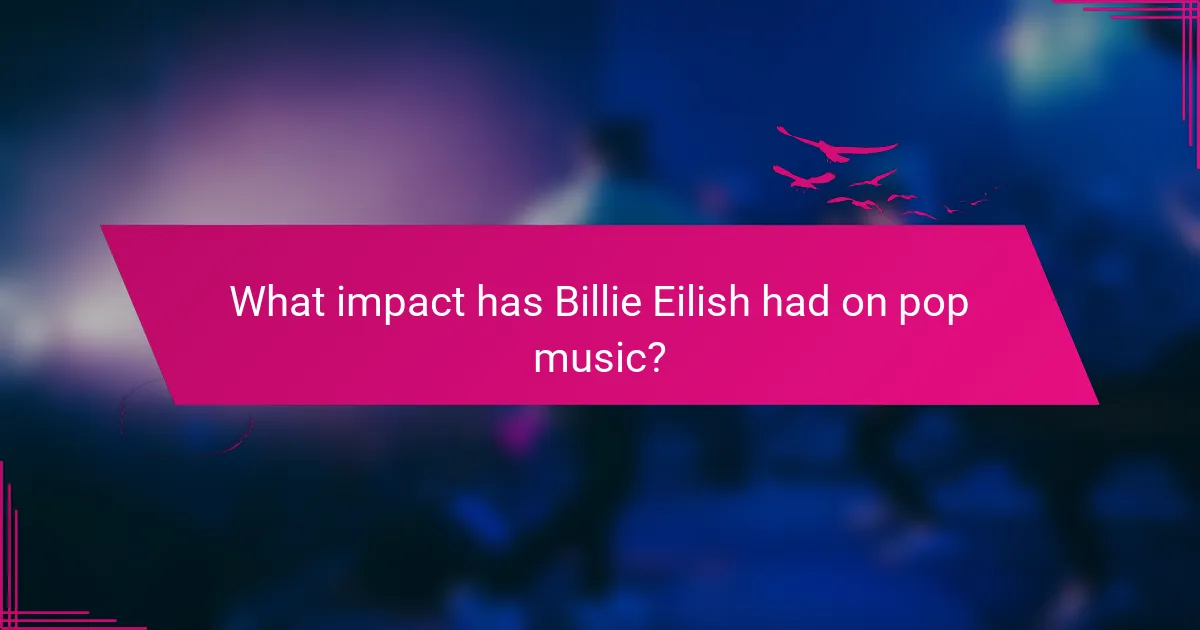 What impact has Billie Eilish had on pop music?